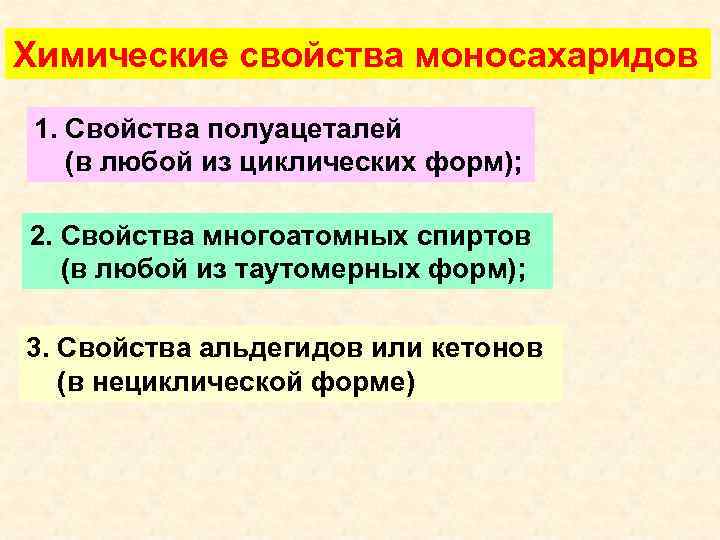 Химические свойства моносахаридов

1. Свойства полуацеталей (в любой из циклических форм);

2. Свойства многоатомных спиртов (в любой из таутомерных форм);

3. Свойства альдегидов или кетонов (в нециклической форме)